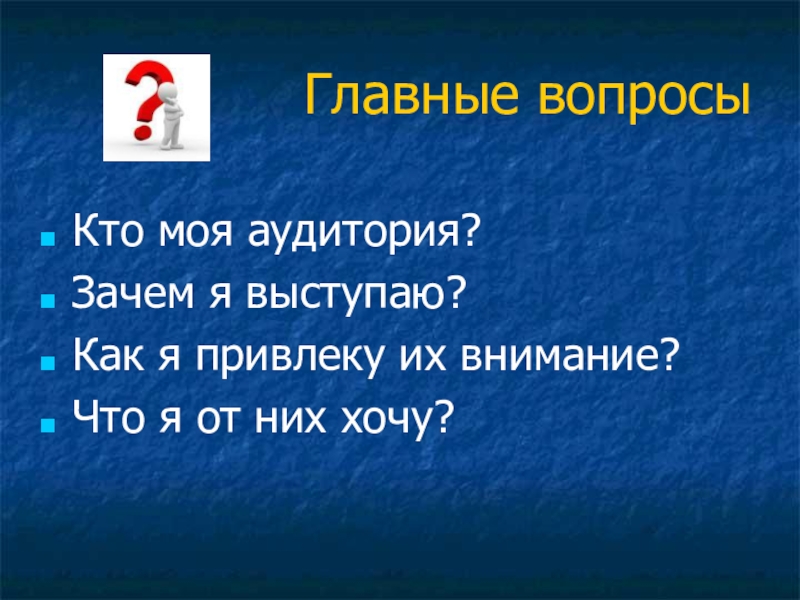 Главные вопросы

- Кто моя аудитория?
- Зачем я выступаю?
- Как я привлеку их внимание?
- Что я от них хочу?